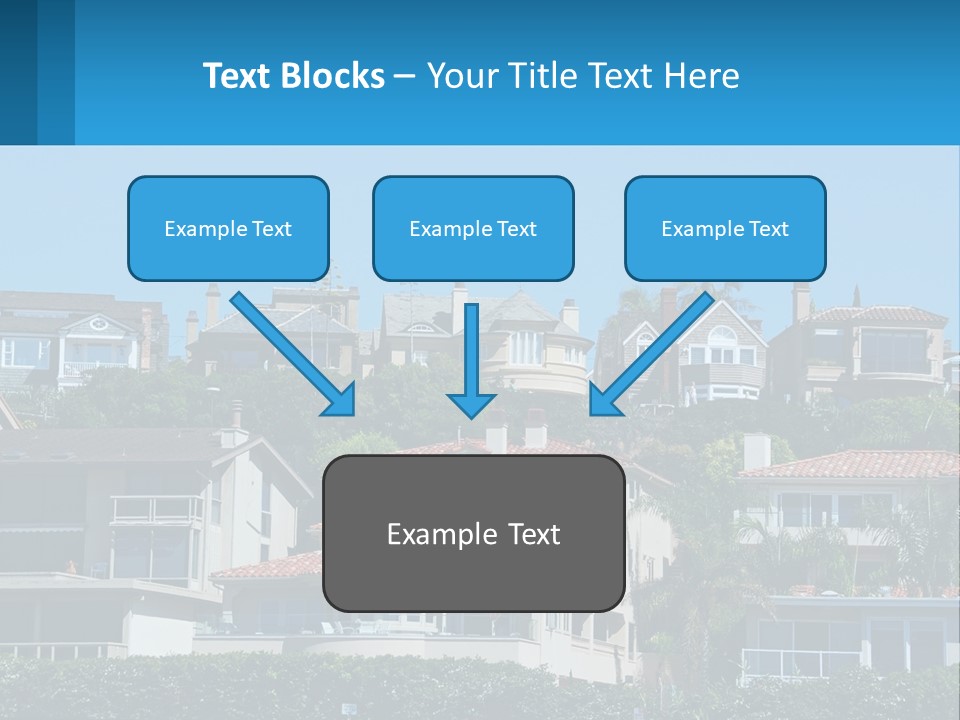 Text Blocks – Your Title Text Here

Example Text

Example Text

Example Text

Example Text